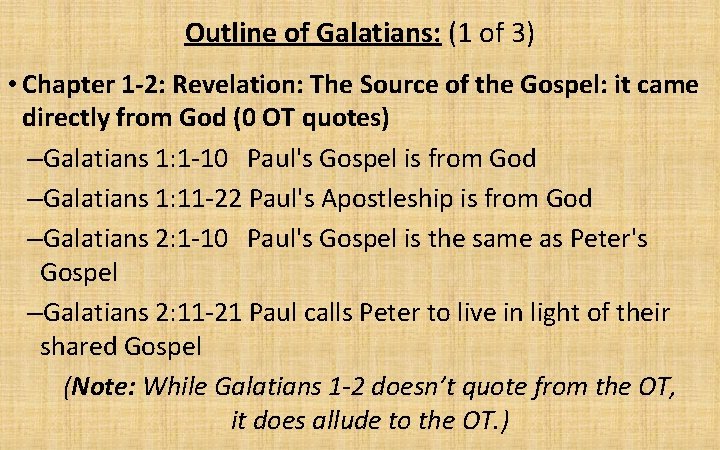 Outline of Galatians: (1 of 3)

• Chapter 1-2: Revelation: The Source of the Gospel: it came directly from God (0 OT quotes)

–Galatians 1:1-10 Paul's Gospel is from God

–Galatians 1:11-22 Paul's Apostleship is from God

–Galatians 2:1-10 Paul's Gospel is the same as Peter's Gospel

–Galatians 2:11-21 Paul calls Peter to live in light of their shared Gospel

(Note: While Galatians 1-2 doesn't quote from the OT, it does allude to the OT.)